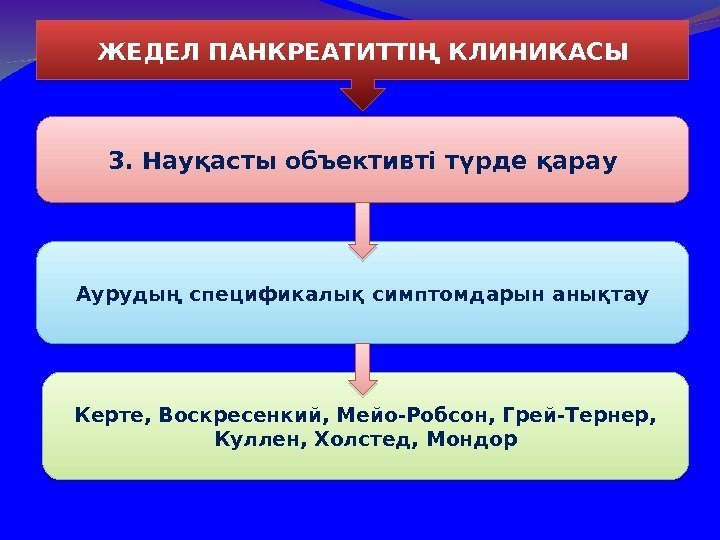 ЖЕДЕЛ ПАНКРЕАТИТТІҢ КЛИНИКАСЫ

3. Науқасты объективті түрде қарау

Аурудың спецификалық симптомдарын анықтау

Керте, Воскресенкий, Мейо-Робсон, Грей-Тернер, Куллен, Холстед, Мондор